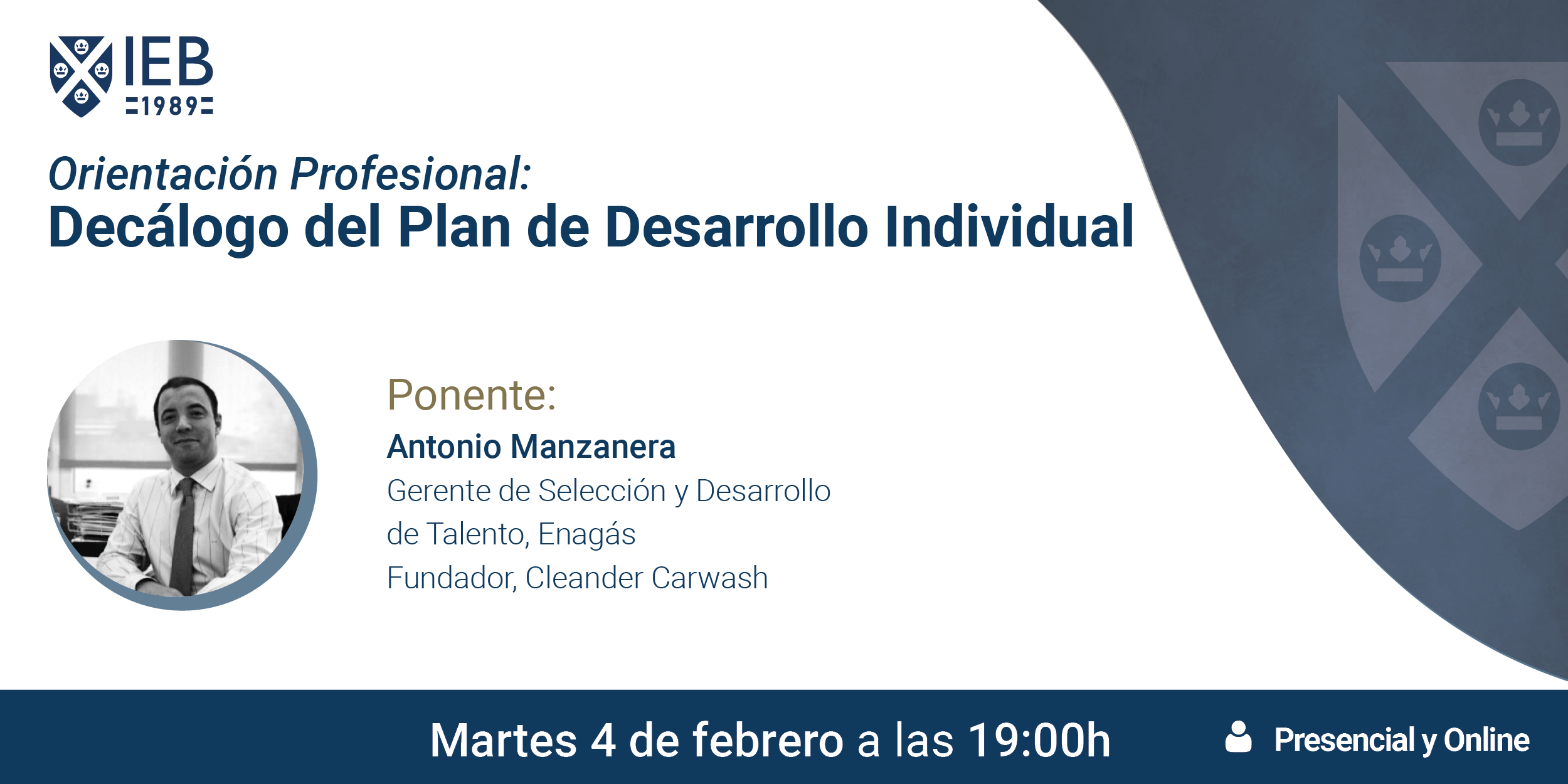 IEB
1989

Orientación Profesional:
Decálogo del Plan de Desarrollo Individual

Ponente:
Antonio Manzanera
Gerente de Selección y Desarrollo de Talento, Enagás
Fundador, Cleander Carwash

Martes 4 de febrero a las 19:00h

Presencial y Online